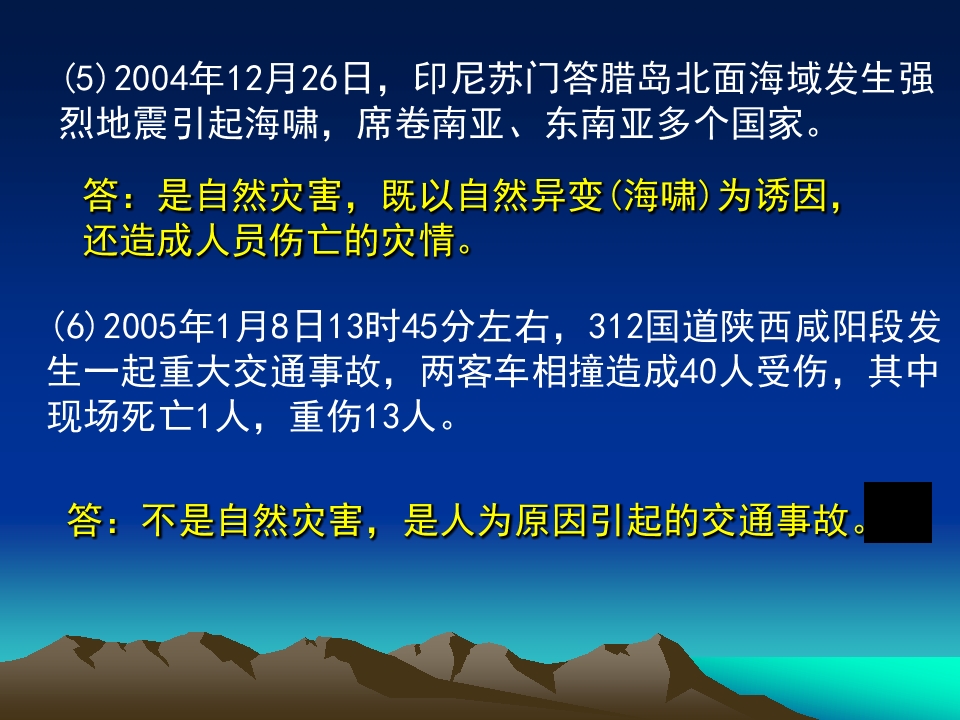 (5)2004年12月26日，印尼苏门答腊岛北面海域发生强烈地震引起海啸，席卷南亚、东南亚多个国家。

答：是自然灾害，既以自然异变(海啸)为诱因，还造成人员伤亡的灾情。

(6)2005年1月8日13时45分左右，312国道陕西咸阳段发生一起重大交通事故，两客车相撞造成40人受伤，其中现场死亡1人，重伤13人。

答：不是自然灾害，是人为原因引起的交通事故。